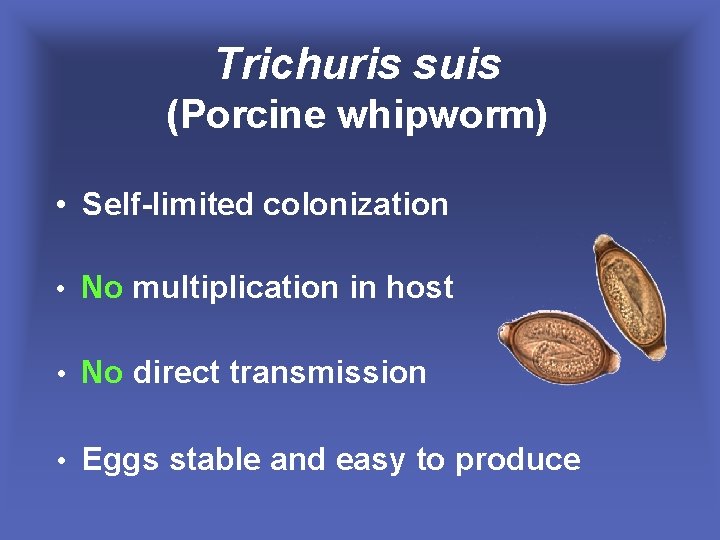 Trichuris suis
(Porcine whipworm)

• Self-limited colonization

• No multiplication in host

• No direct transmission

• Eggs stable and easy to produce